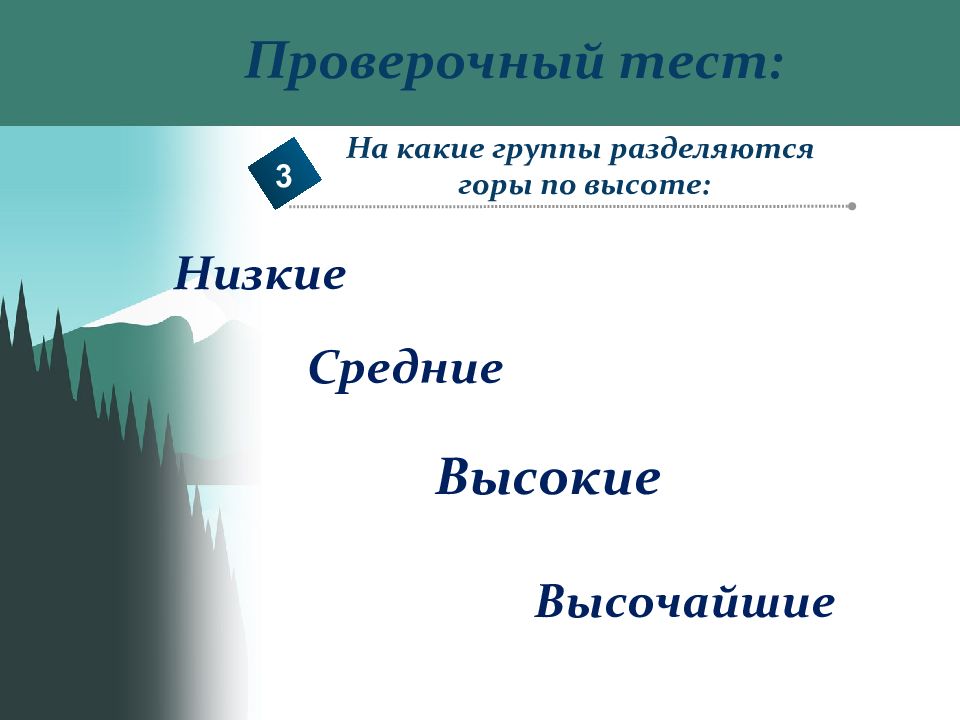 Проверочный тест:

3

На какие группы разделяются горы по высоте:

Низкие

Средние

Высокие

Высочайшие